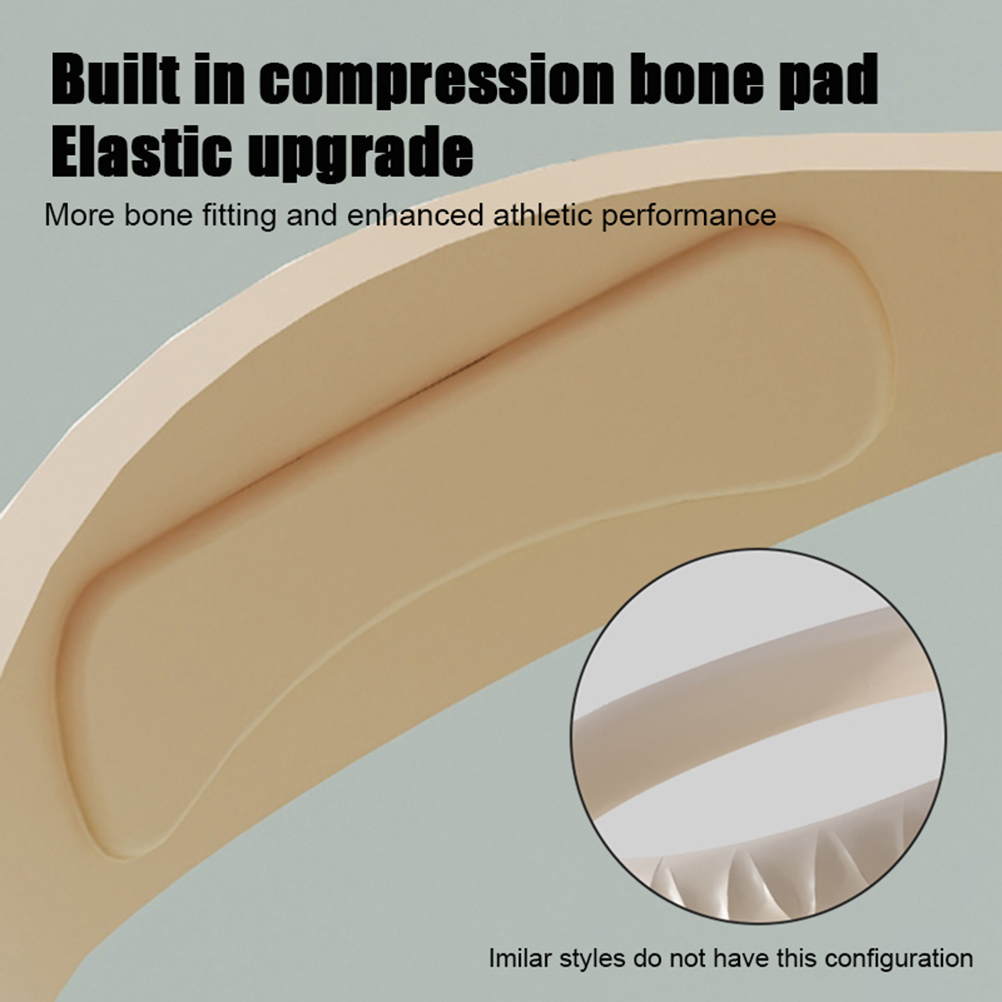 Built in compression bone pad
Elastic upgrade

More bone fitting and enhanced athletic performance

Imilar styles do not have this configuration